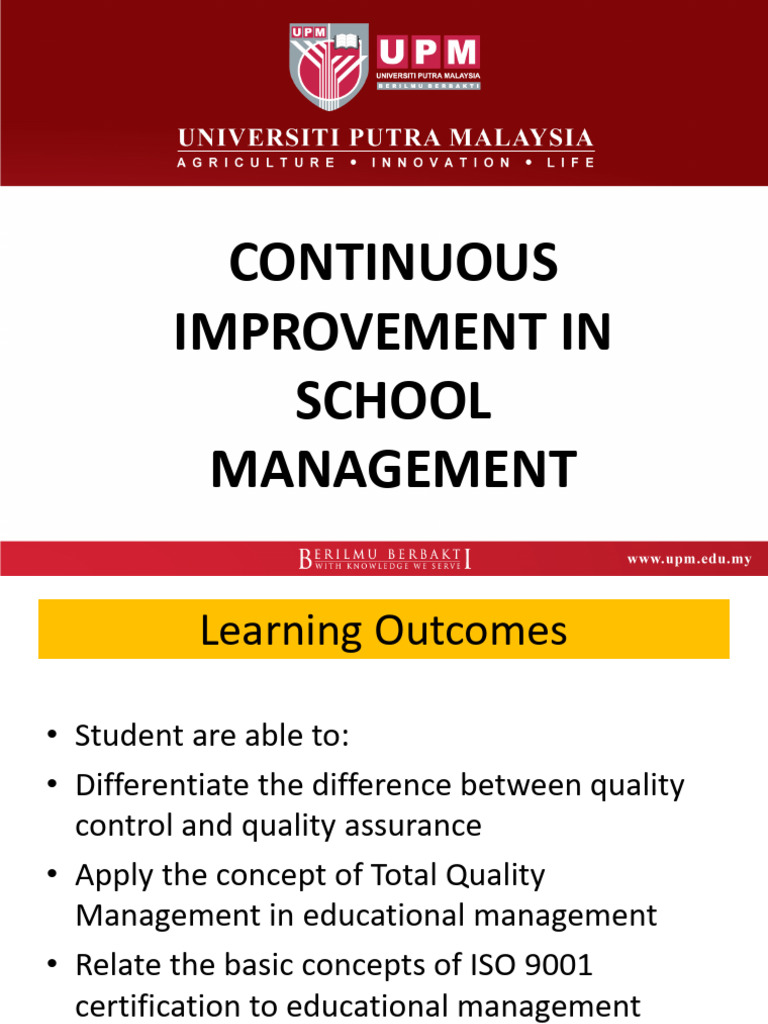 UPM UPM UNIVERSITI PUTRA MALAYSIA BERILMU BERBAKTI

UNIVERSITI PUTRA MALAYSIA
AGRICULTURE • INNOVATION • LIFE

CONTINUOUS IMPROVEMENT IN SCHOOL MANAGEMENT

BERILMU BERBAKTI
WITH KNOWLEDGE WE SERVE

www.upm.edu.my

Learning Outcomes

• Student are able to:
• Differentiate the difference between quality control and quality assurance
• Apply the concept of Total Quality Management in educational management
• Relate the basic concepts of ISO 9001 certification to educational management